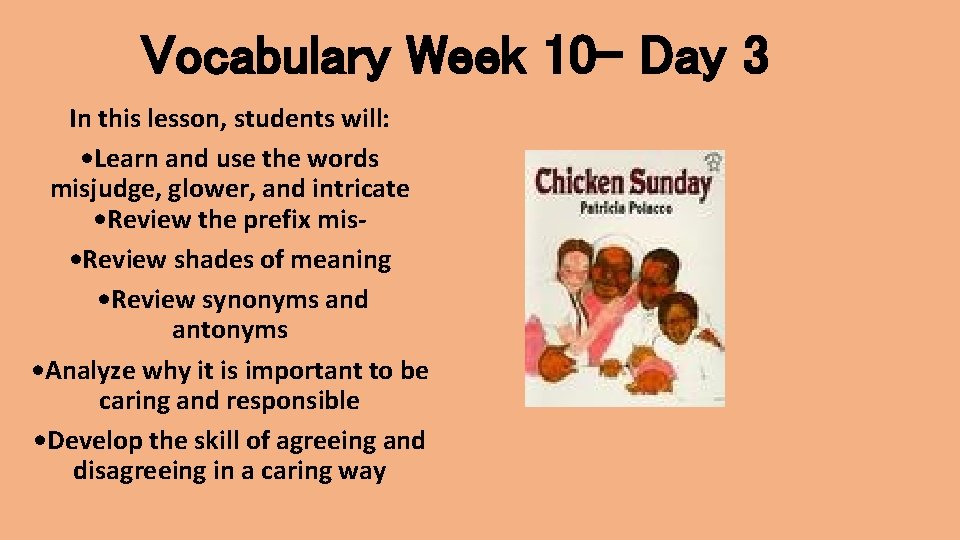 Vocabulary Week 10- Day 3

In this lesson, students will:

•Learn and use the words misjudge, glower, and intricate

•Review the prefix mis-

•Review shades of meaning

•Review synonyms and antonyms

•Analyze why it is important to be caring and responsible

•Develop the skill of agreeing and disagreeing in a caring way

Chicken Sunday

Patricia Polacco